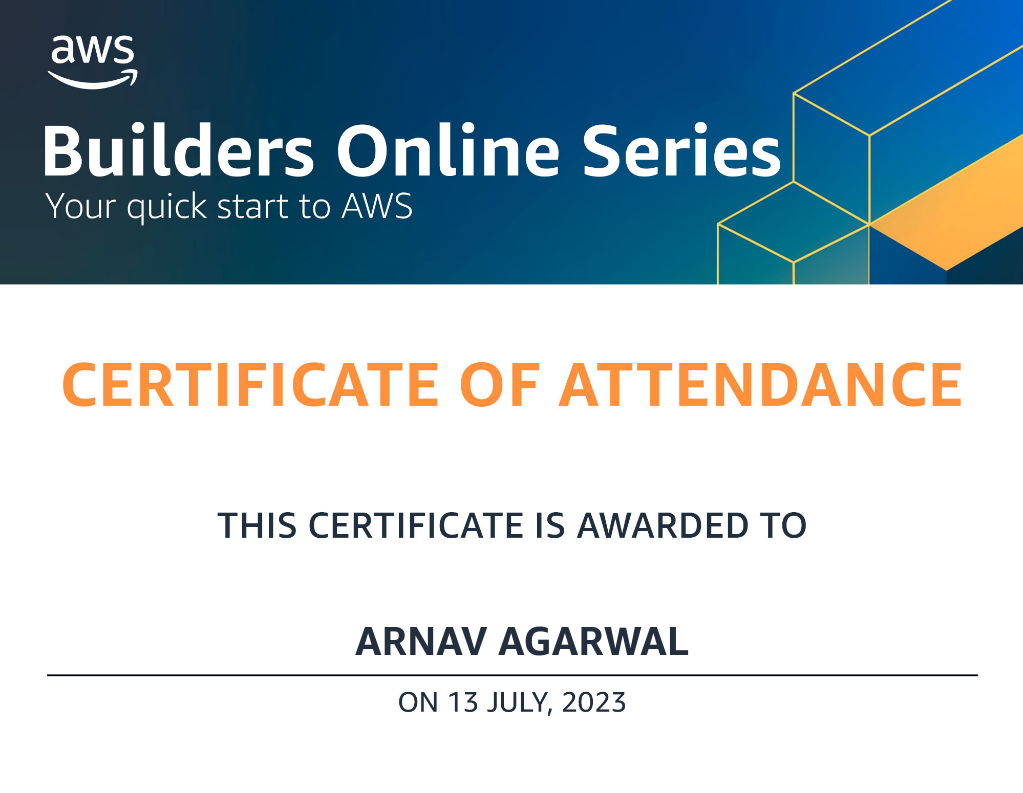 aws

Builders Online Series
Your quick start to AWS

CERTIFICATE OF ATTENDANCE

THIS CERTIFICATE IS AWARDED TO

ARNAV AGARWAL

ON 13 JULY, 2023